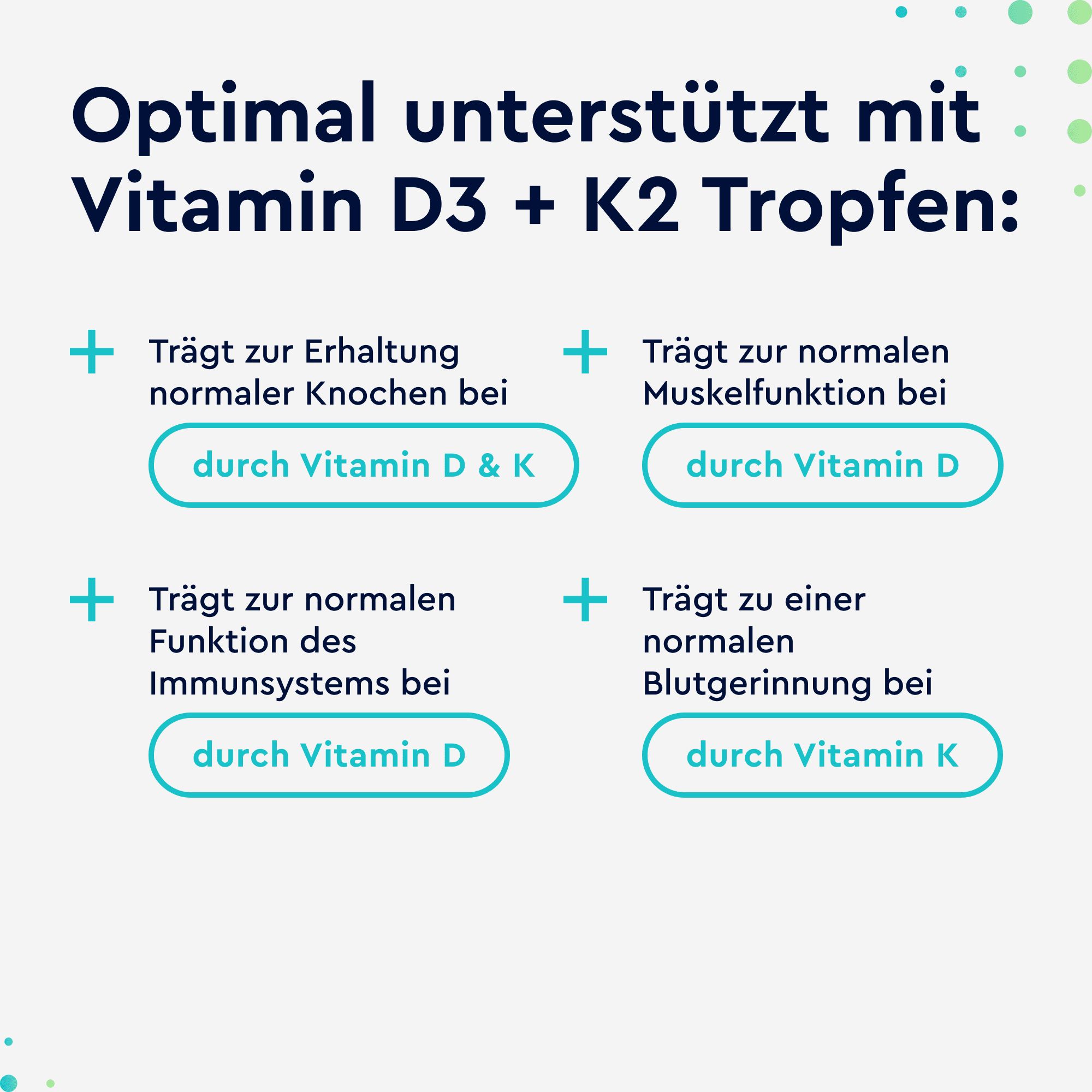 Optimal unterstützt mit Vitamin D3 + K2 Tropfen:

+ Trägt zur Erhaltung normaler Knochen bei

durch Vitamin D & K

+ Trägt zur normalen Muskelfunktion bei

durch Vitamin D

+ Trägt zur normalen Funktion des Immunsystems bei

durch Vitamin D

+ Trägt zu einer normalen Blutgerinnung bei

durch Vitamin K